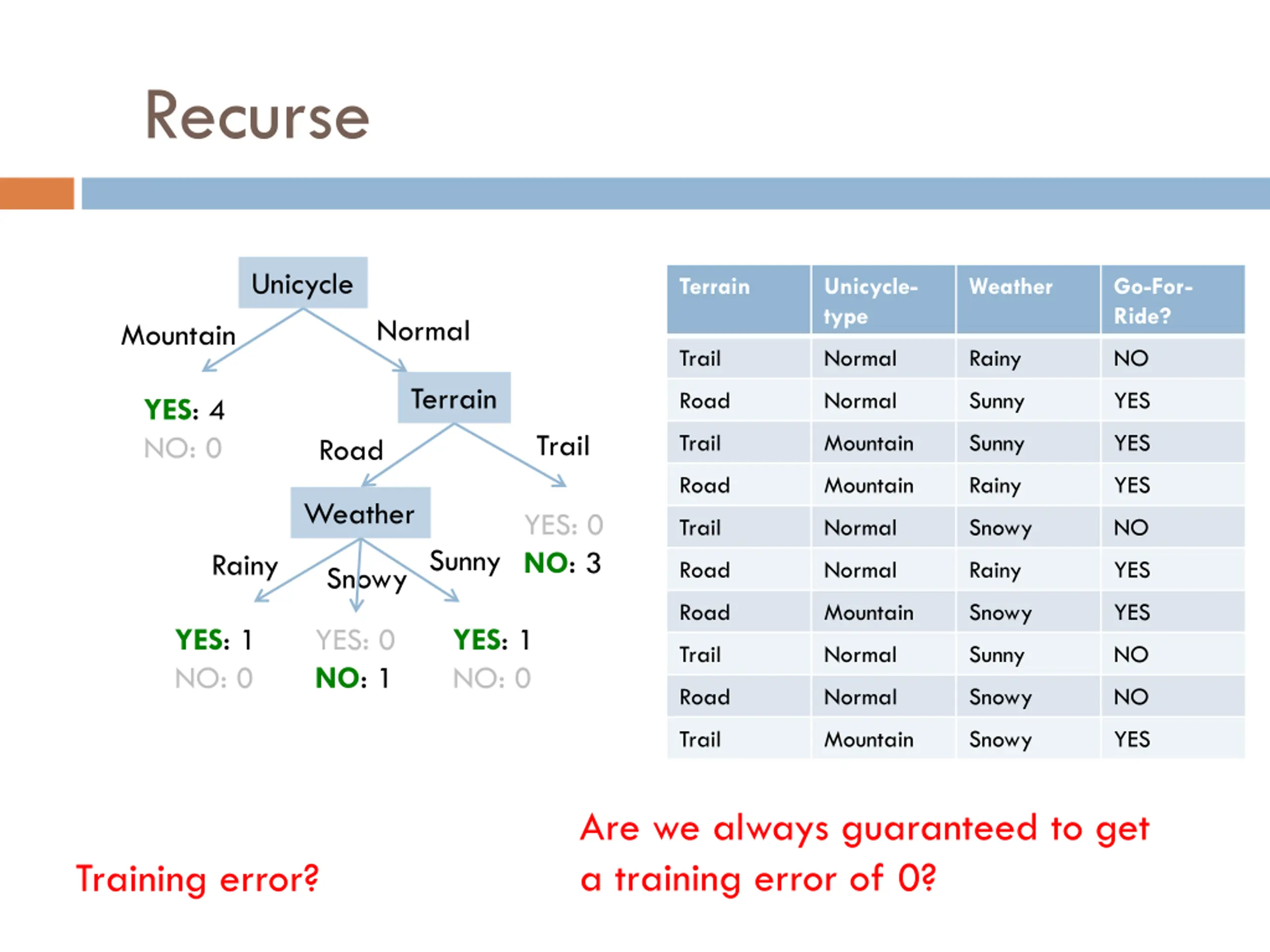 Recurse

Unicycle

Mountain

Normal

YES: 4
NO: 0

Terrain

Road

Trail

Weather

YES: 0
NO: 3

Rainy

Snowy

Sunny

YES: 1
NO: 0

YES: 0
NO: 1

YES: 1
NO: 0

| Terrain | Unicycle-type | Weather | Go-For-Ride? |
|---|---|---|---|
| Trail | Normal | Rainy | NO |
| Road | Normal | Sunny | YES |
| Trail | Mountain | Sunny | YES |
| Road | Mountain | Rainy | YES |
| Trail | Normal | Snowy | NO |
| Road | Normal | Rainy | YES |
| Road | Mountain | Snowy | YES |
| Trail | Normal | Sunny | NO |
| Road | Normal | Snowy | NO |
| Trail | Mountain | Snowy | YES |

Training error?

Are we always guaranteed to get a training error of 0?